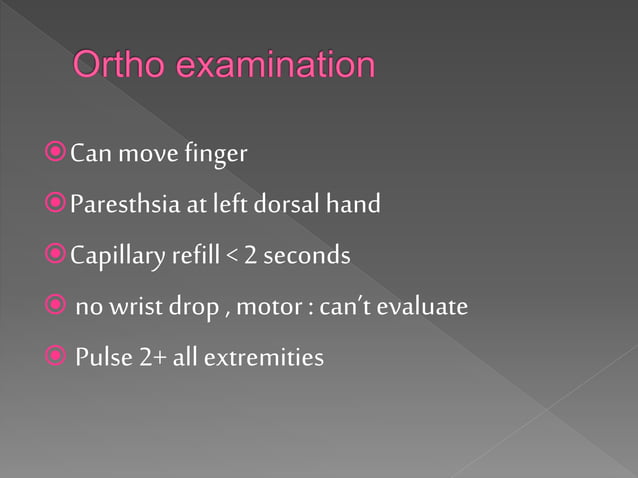 Ortho examination

Can move finger

Paresthsia at left dorsal hand

Capillary refill < 2 seconds

no wrist drop , motor : can't evaluate

Pulse 2+ all extremities